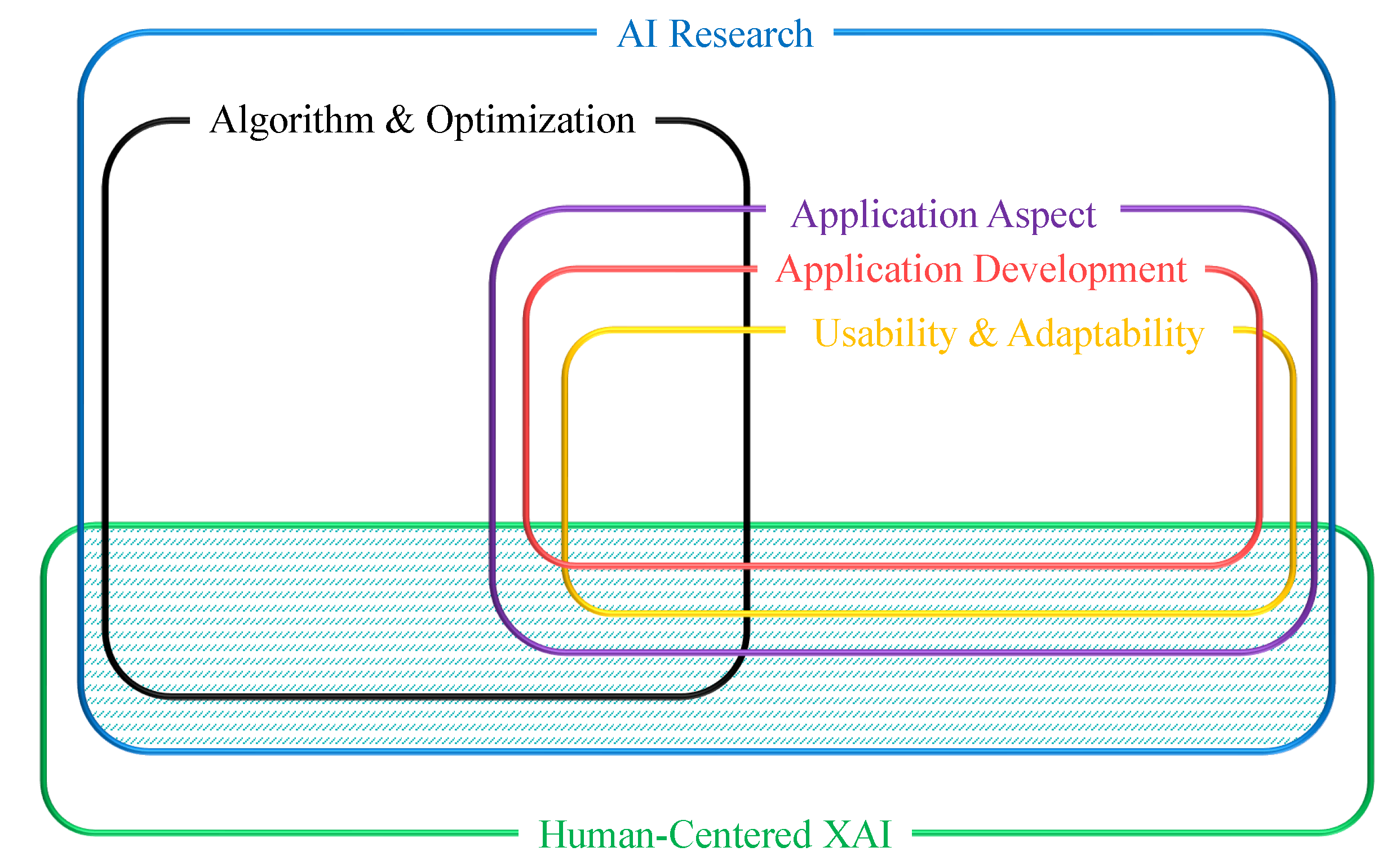 AI Research

Algorithm & Optimization

Application Aspect

Application Development

Usability & Adaptability

Human-Centered XAI